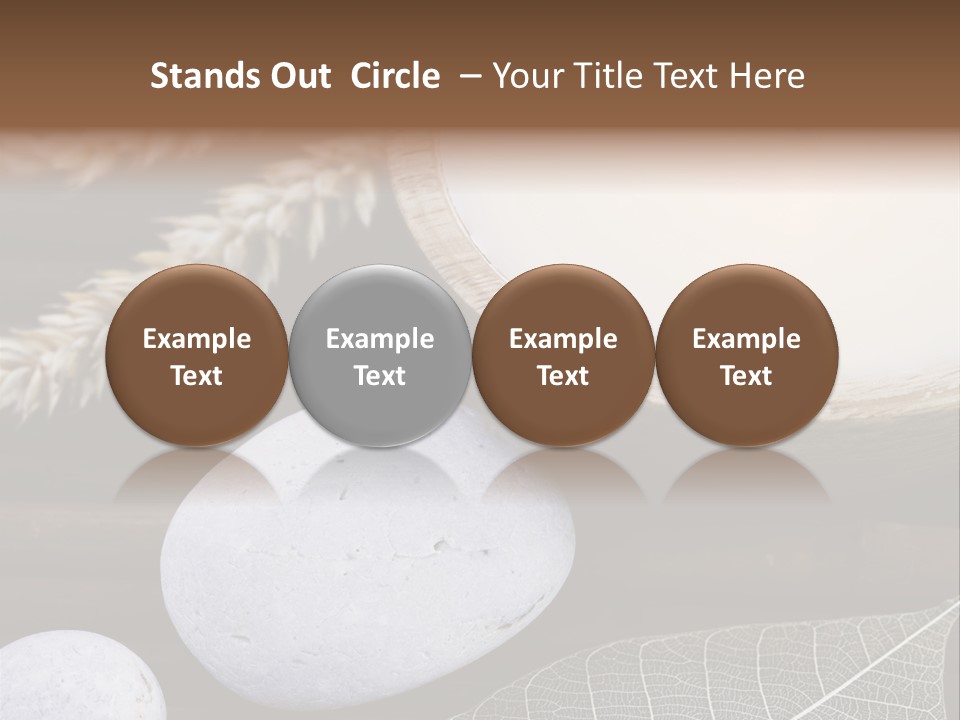 Stands Out Circle – Your Title Text Here

Example Text

Example Text

Example Text

Example Text